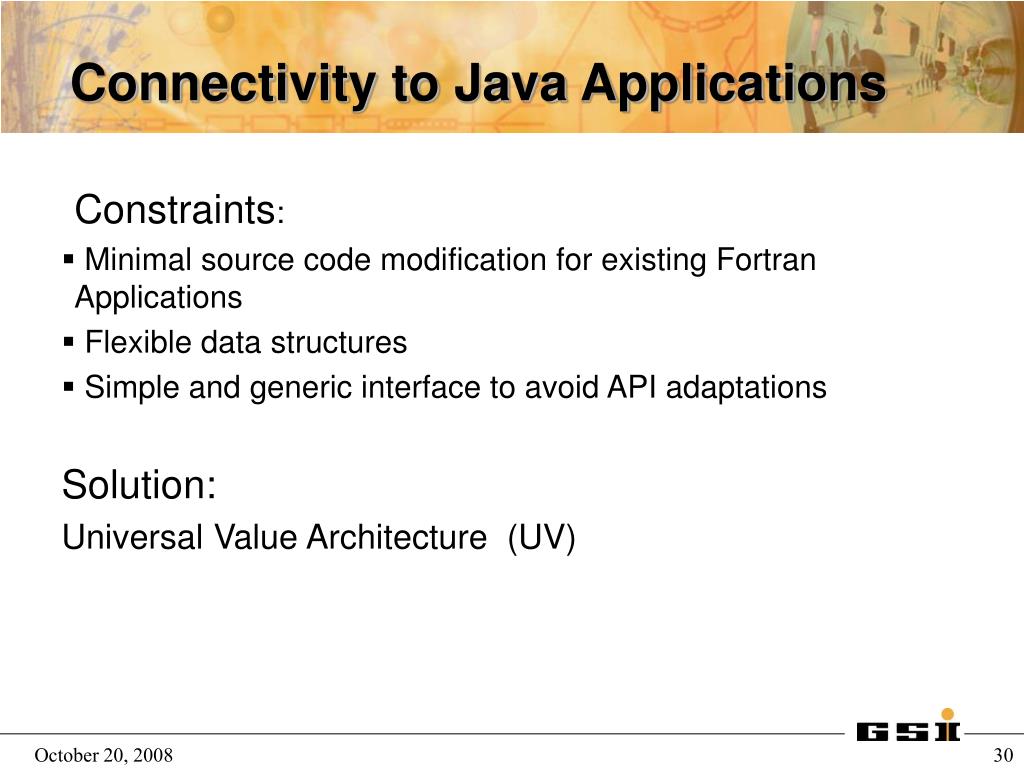 Connectivity to Java Applications

Constraints:

▪ Minimal source code modification for existing Fortran Applications
▪ Flexible data structures
▪ Simple and generic interface to avoid API adaptations

Solution:

Universal Value Architecture (UV)

GSI

October 20, 2008

30